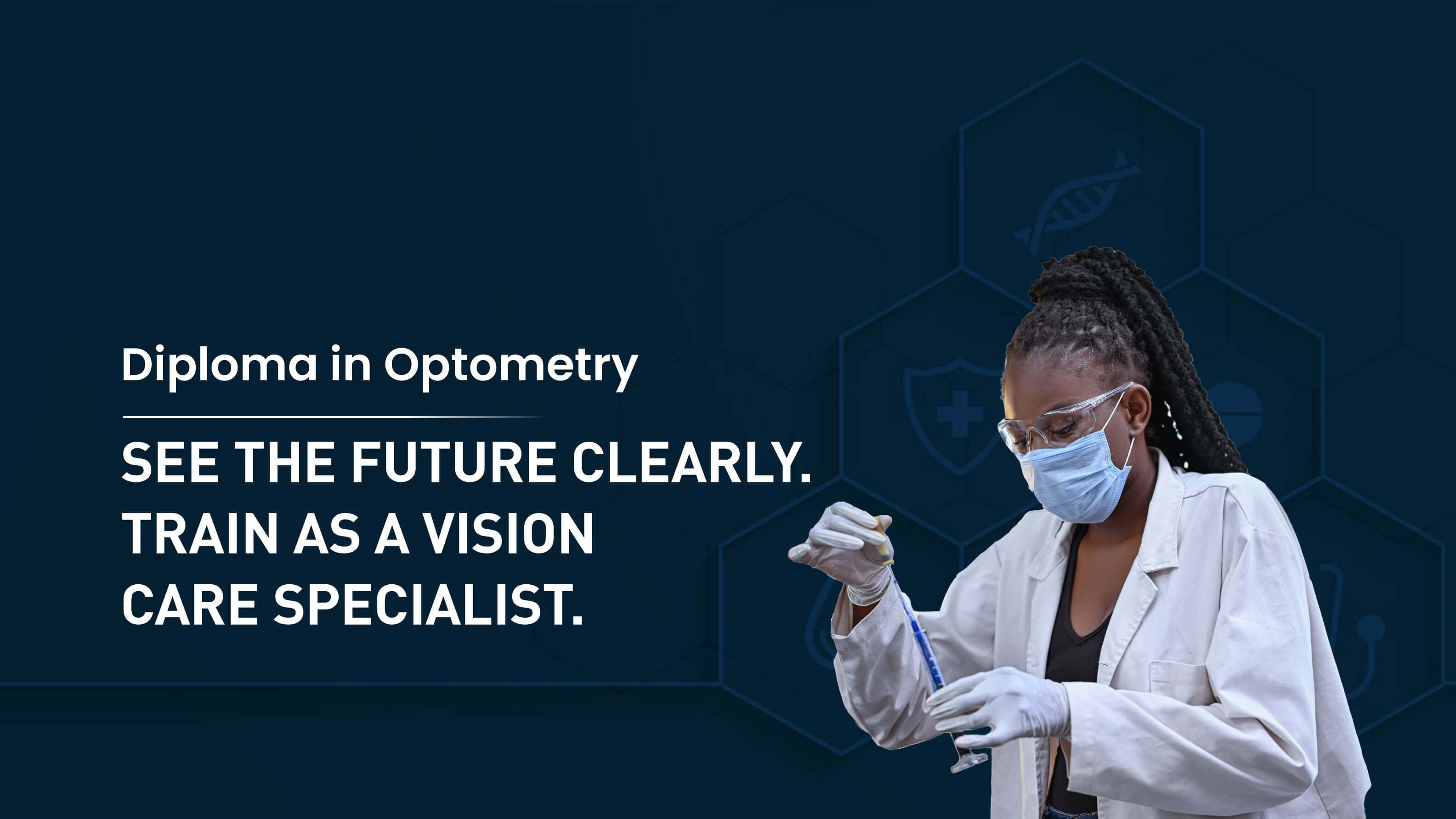 Diploma in Optometry

SEE THE FUTURE CLEARLY. TRAIN AS A VISION CARE SPECIALIST.